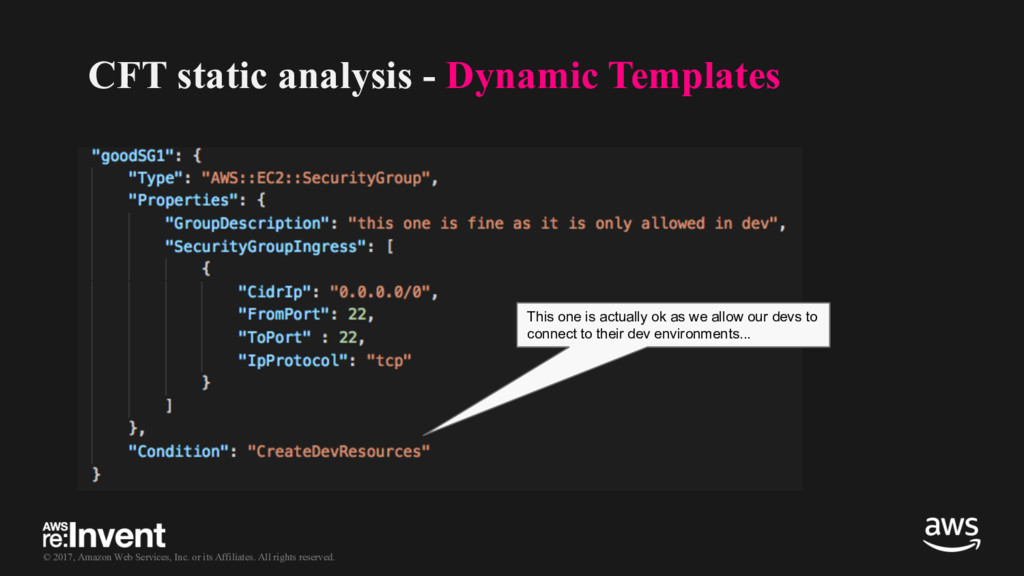 CFT static analysis - Dynamic Templates

"goodSG1": {
"Type": "AWS::EC2::SecurityGroup",
"Properties": {
"GroupDescription": "this one is fine as it is only allowed in dev",
"SecurityGroupIngress": [
{
"CidrIp": "0.0.0.0/0",
"FromPort": 22,
"ToPort" : 22,
"IpProtocol": "tcp"
}
]
},
"Condition": "CreateDevResources"
}

This one is actually ok as we allow our devs to connect to their dev environments...

AWS re:Invent

© 2017, Amazon Web Services, Inc. or its Affiliates. All rights reserved.

aws